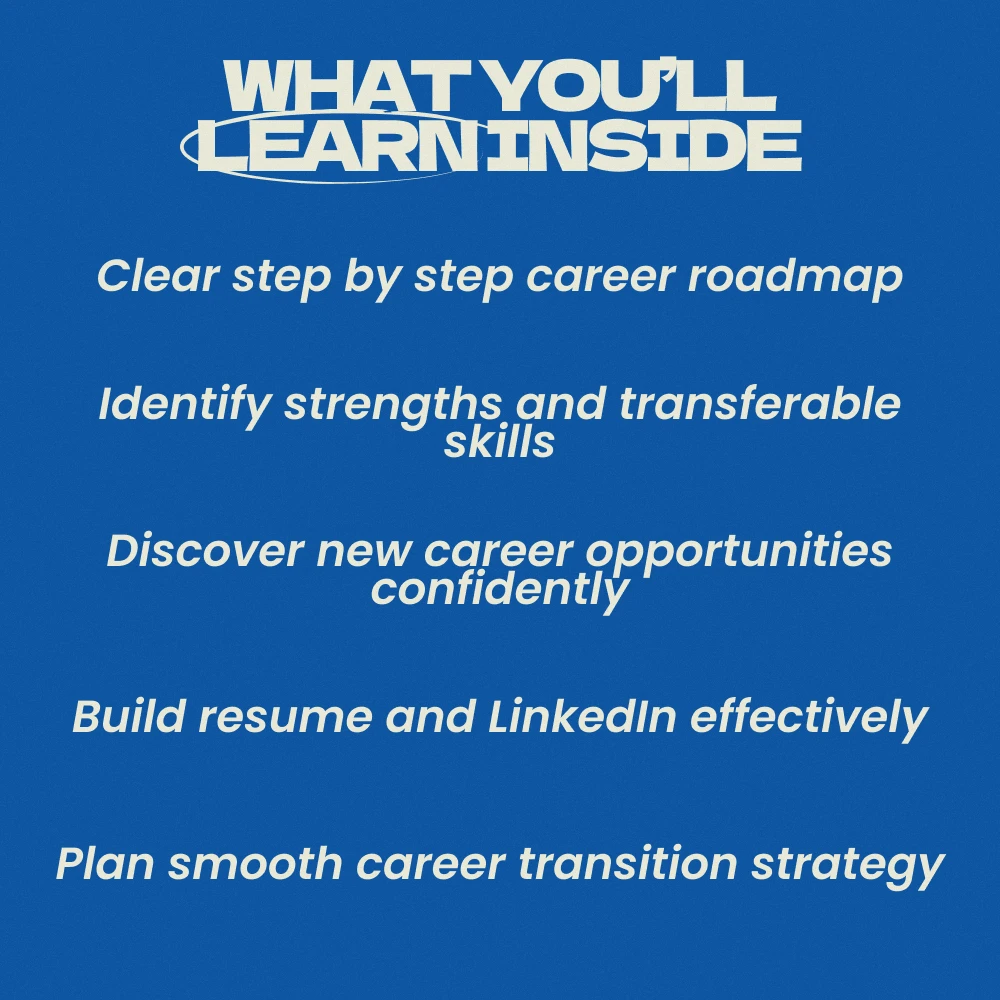 WHAT YOU'LL LEARN INSIDE

Clear step by step career roadmap

Identify strengths and transferable skills

Discover new career opportunities confidently

Build resume and LinkedIn effectively

Plan smooth career transition strategy